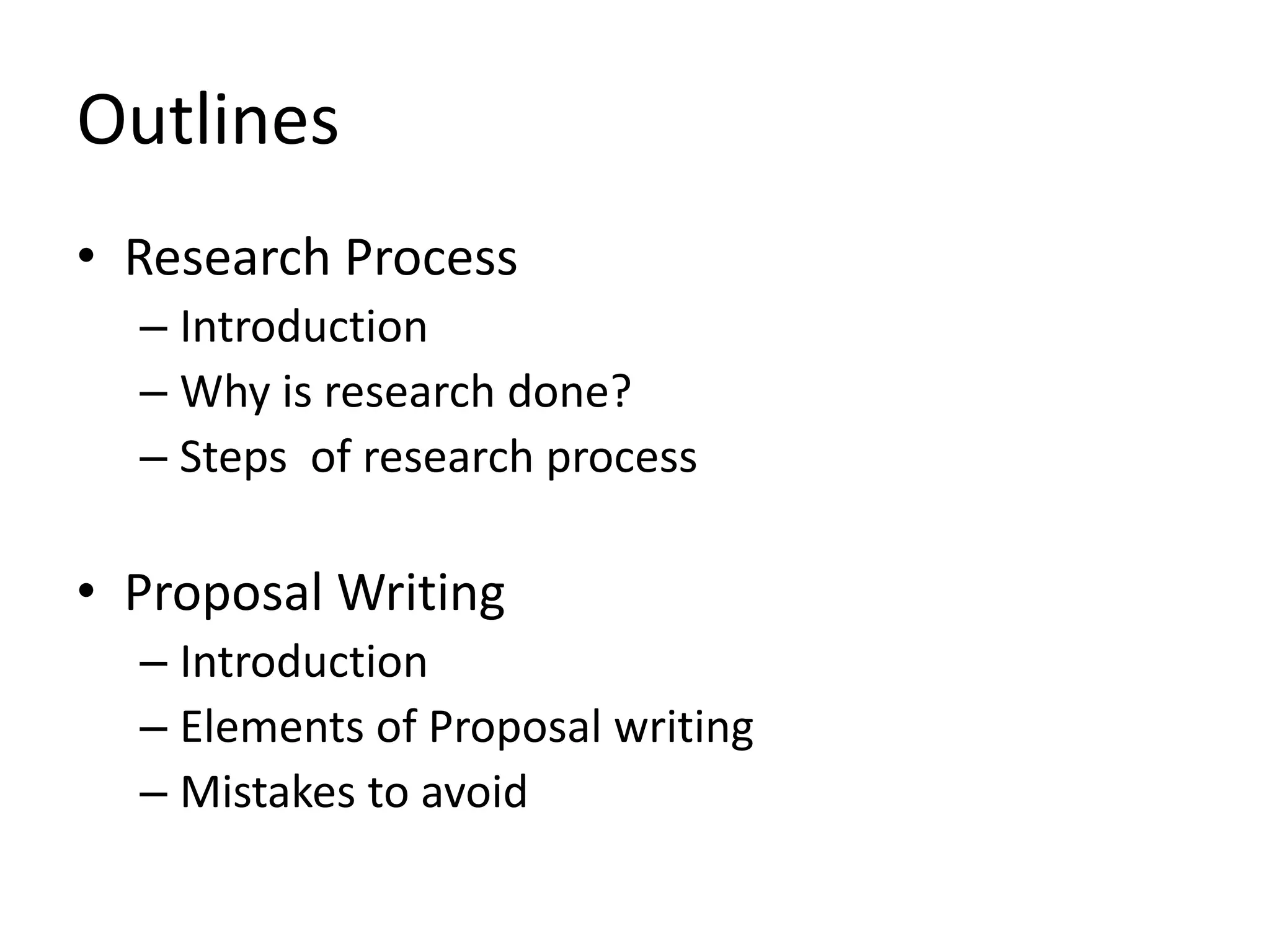 Outlines

• Research Process
  – Introduction
  – Why is research done?
  – Steps of research process

• Proposal Writing
  – Introduction
  – Elements of Proposal writing
  – Mistakes to avoid